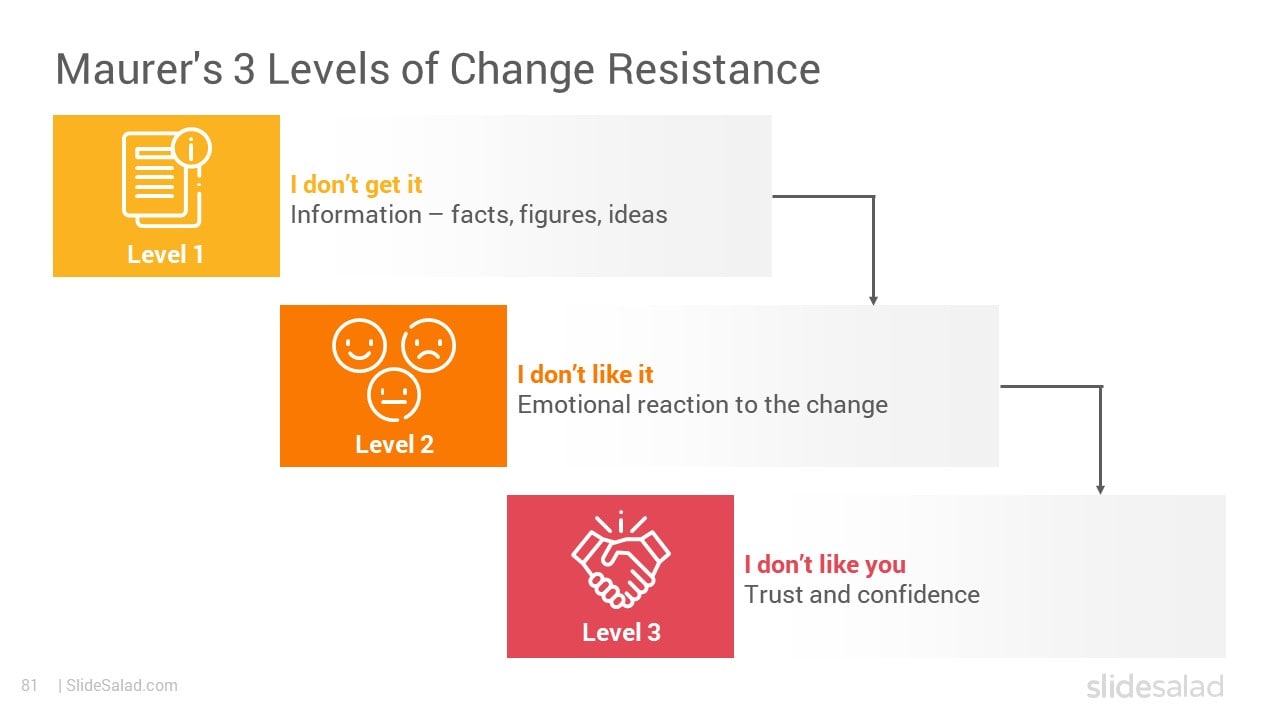 Maurer's 3 Levels of Change Resistance

Level 1

I don't get it
Information – facts, figures, ideas

Level 2

I don't like it
Emotional reaction to the change

Level 3

I don't like you
Trust and confidence

81 | SlideSalad.com

slidesalad